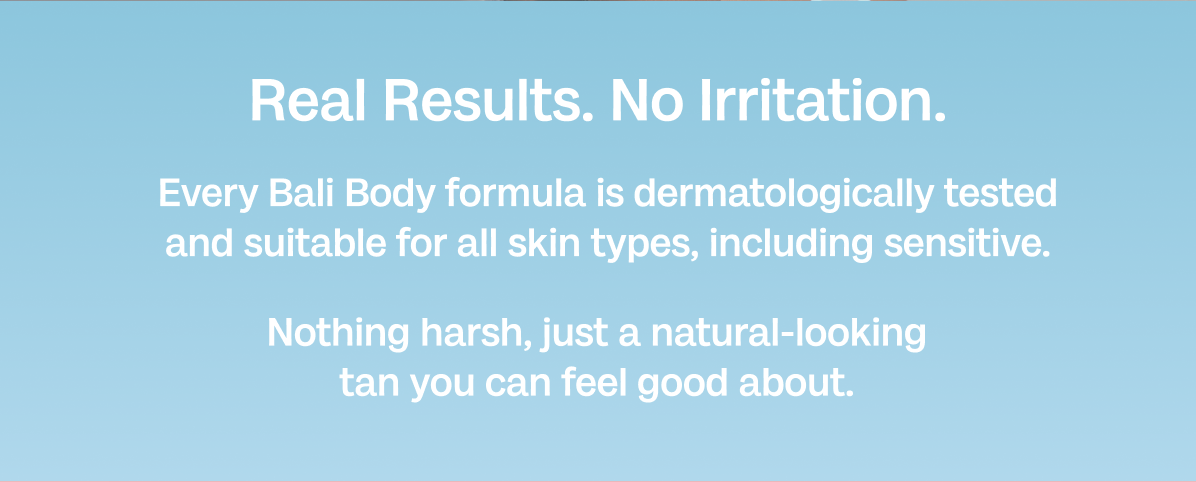 Real Results. No Irritation.

Every Bali Body formula is dermatologically tested and suitable for all skin types, including sensitive.

Nothing harsh, just a natural-looking tan you can feel good about.